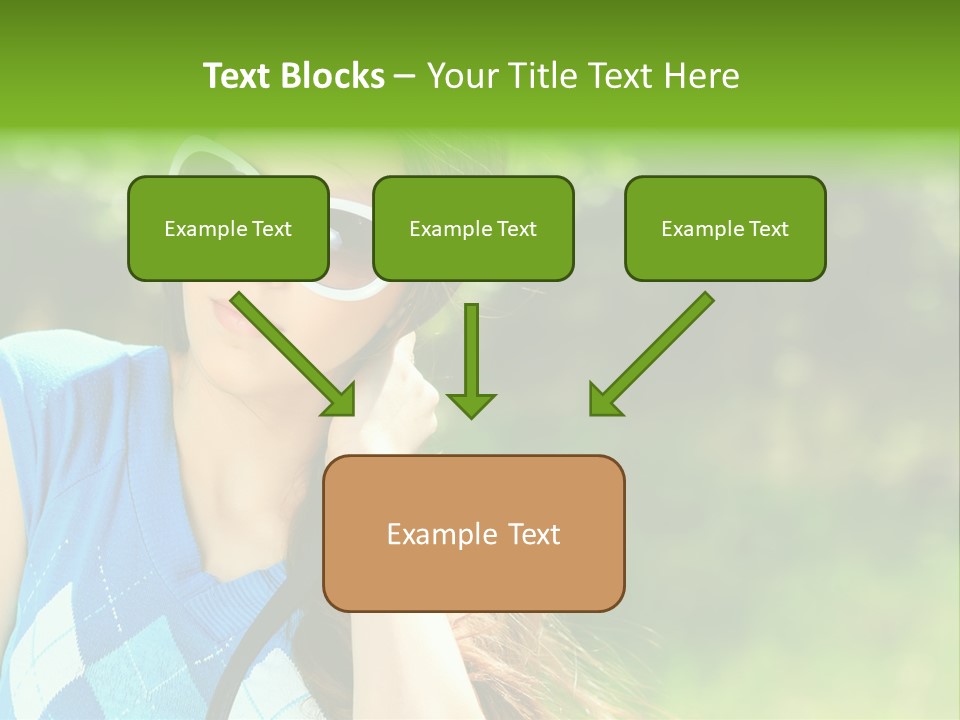 Text Blocks – Your Title Text Here

Example Text

Example Text

Example Text

Example Text